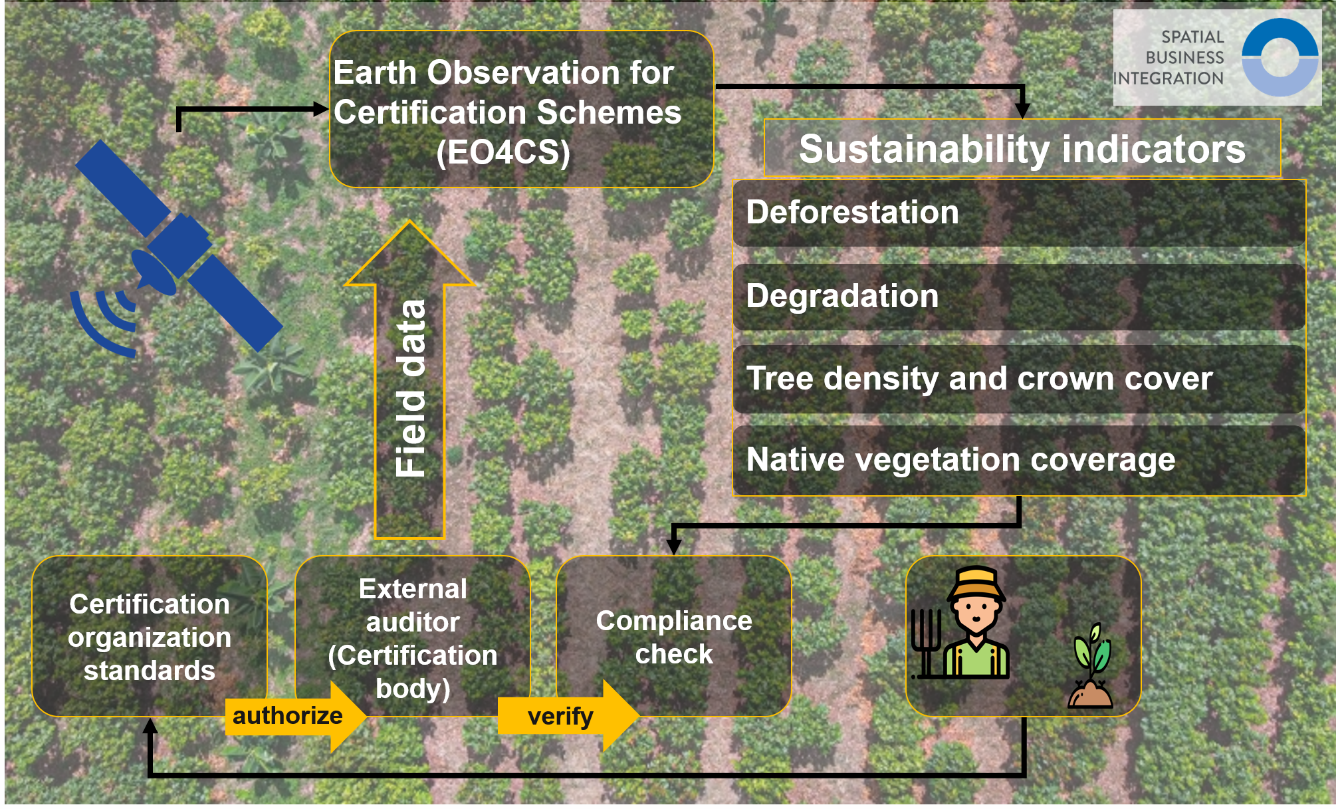 SPATIAL BUSINESS INTEGRATION

Earth Observation for Certification Schemes (EO4CS)

Sustainability indicators

Deforestation

Degradation

Tree density and crown cover

Native vegetation coverage

Field data

Certification organization standards

authorize

External auditor (Certification body)

verify

Compliance check